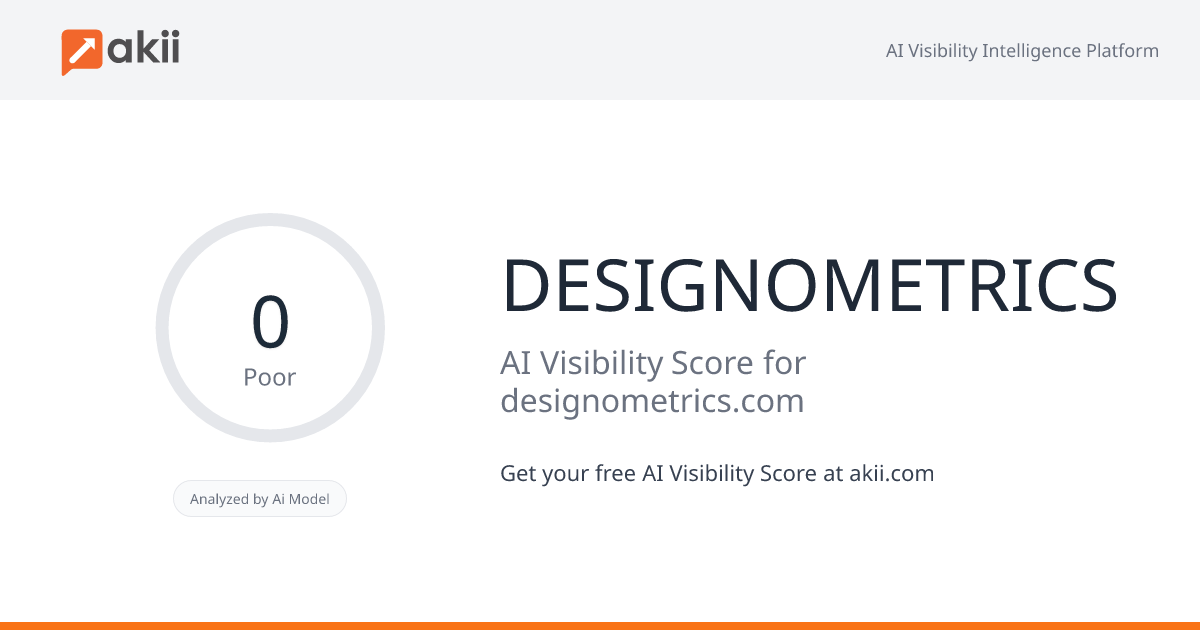 akii

AI Visibility Intelligence Platform

0
Poor

Analyzed by Ai Model

DESIGNOMETRICS

AI Visibility Score for designometrics.com

Get your free AI Visibility Score at akii.com